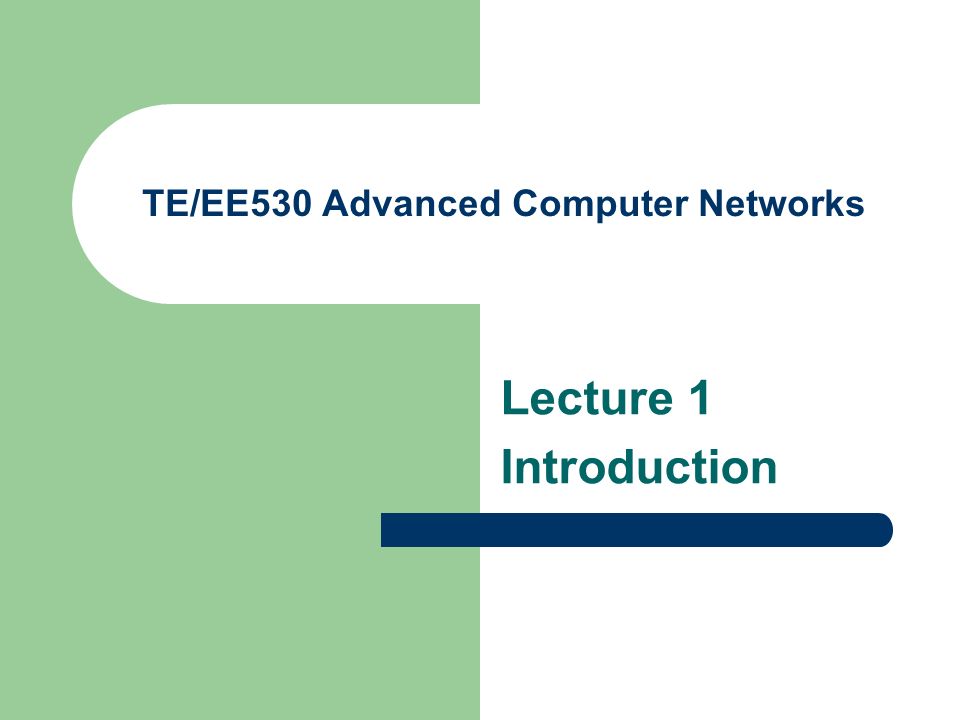 TE/EE530 Advanced Computer Networks

Lecture 1
Introduction